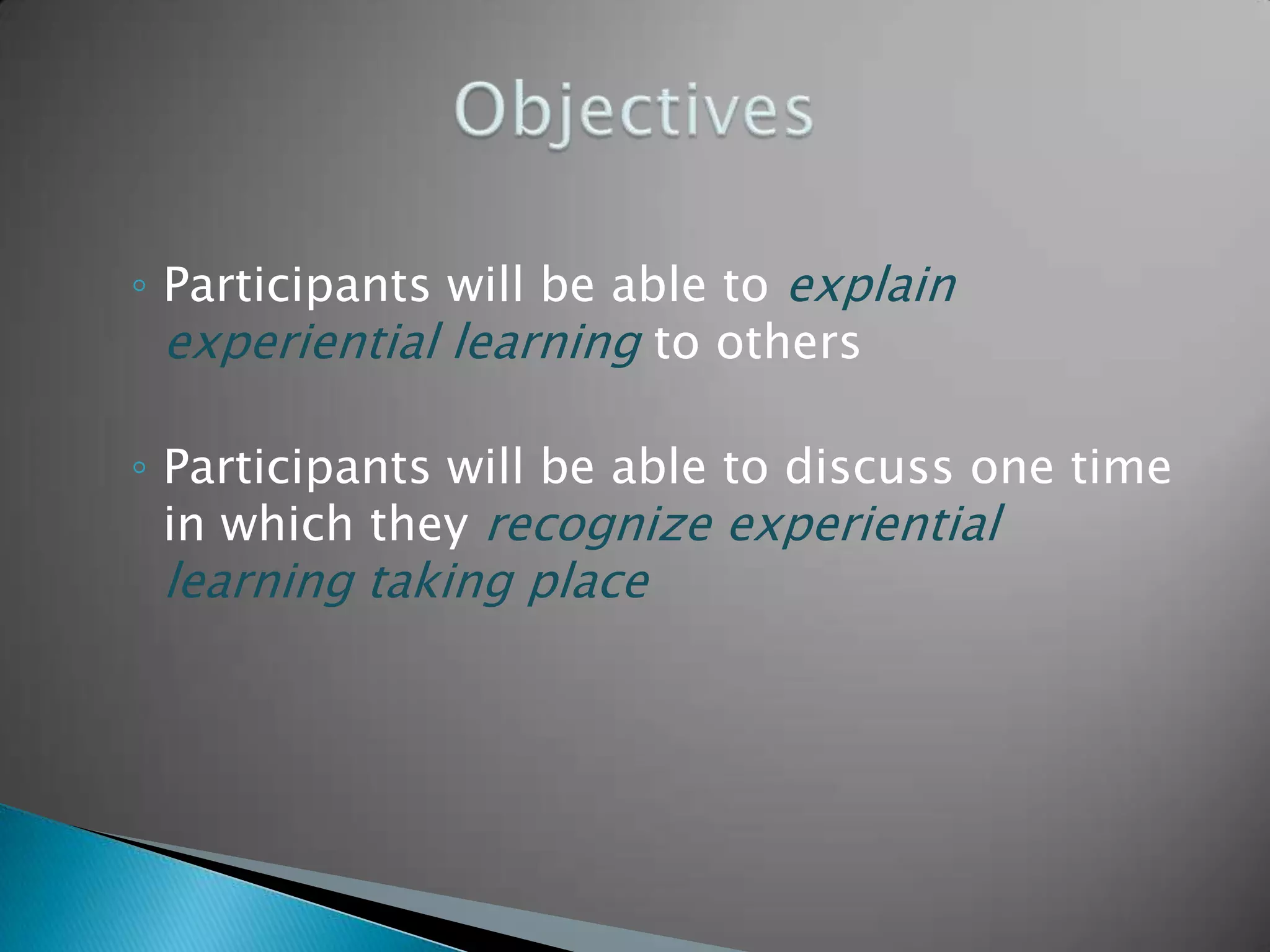 Objectives

◦ Participants will be able to explain experiential learning to others

◦ Participants will be able to discuss one time in which they recognize experiential learning taking place